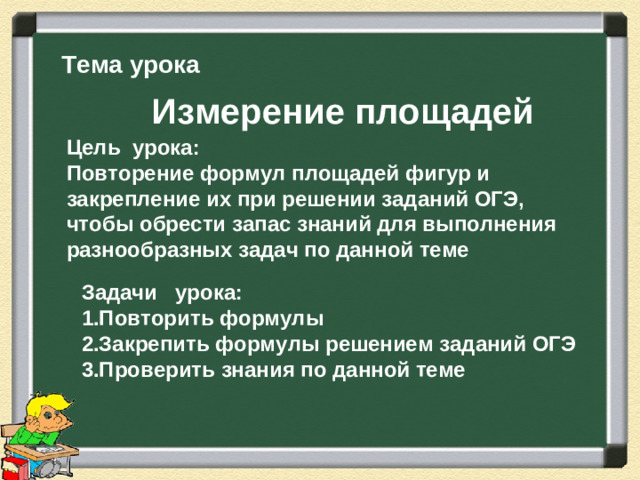 Тема урока

Измерение площадей

Цель урока:
Повторение формул площадей фигур и закрепление их при решении заданий ОГЭ, чтобы обрести запас знаний для выполнения разнообразных задач по данной теме

Задачи урока:
1.Повторить формулы
2.Закрепить формулы решением заданий ОГЭ
3.Проверить знания по данной теме